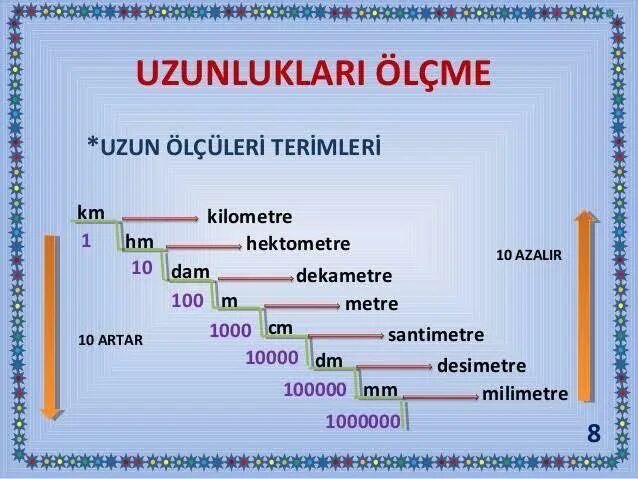 UZUNLUKLARI ÖLÇME

*UZUN ÖLÇÜLERİ TERİMLERİ

km kilometre
1 hm hektometre
10 dam dekametre
100 m metre
1000 cm santimetre
10000 dm desimetre
100000 mm milimetre
1000000

10 ARTAR

10 AZALIR

8